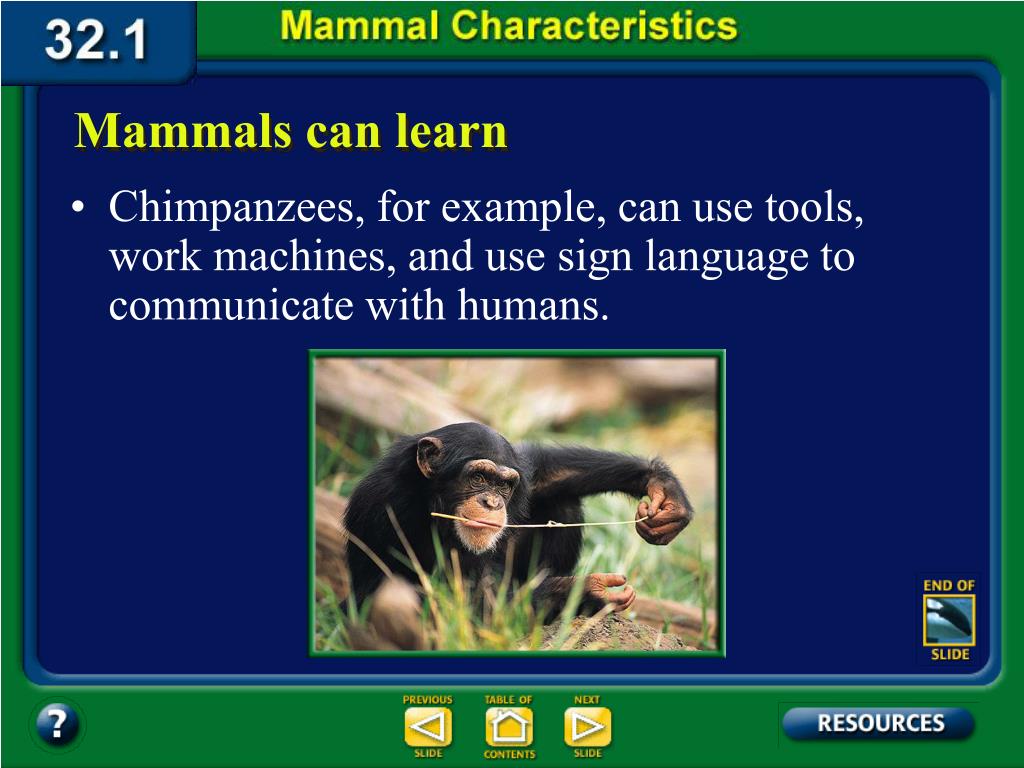 32.1

Mammal Characteristics

Mammals can learn

• Chimpanzees, for example, can use tools, work machines, and use sign language to communicate with humans.

END OF SLIDE

?

PREVIOUS SLIDE

TABLE OF CONTENTS

NEXT SLIDE

RESOURCES